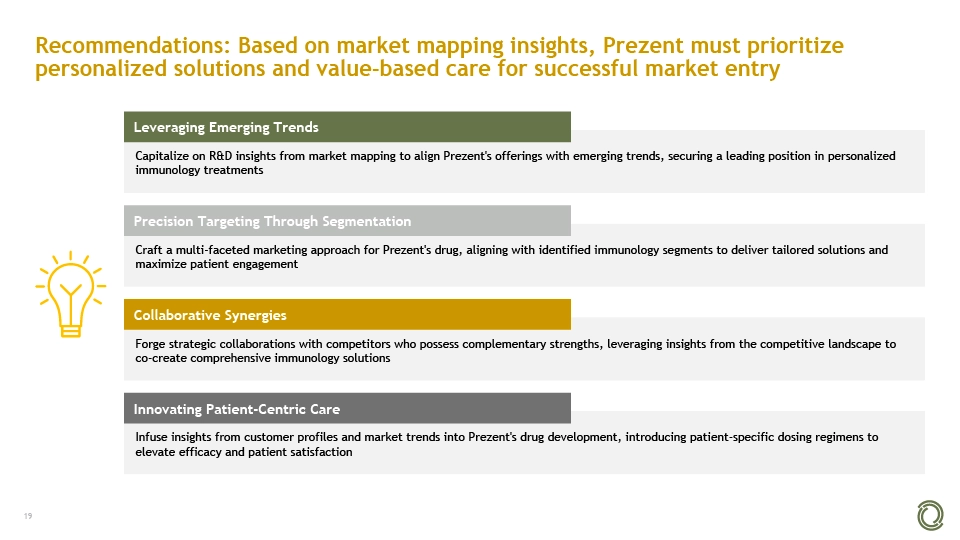 Recommendations: Based on market mapping insights, Prezent must prioritize personalized solutions and value-based care for successful market entry

Leveraging Emerging Trends

Capitalize on R&D insights from market mapping to align Prezent's offerings with emerging trends, securing a leading position in personalized immunology treatments

Precision Targeting Through Segmentation

Craft a multi-faceted marketing approach for Prezent's drug, aligning with identified immunology segments to deliver tailored solutions and maximize patient engagement

Collaborative Synergies

Forge strategic collaborations with competitors who possess complementary strengths, leveraging insights from the competitive landscape to co-create comprehensive immunology solutions

Innovating Patient-Centric Care

Infuse insights from customer profiles and market trends into Prezent's drug development, introducing patient-specific dosing regimens to elevate efficacy and patient satisfaction

19